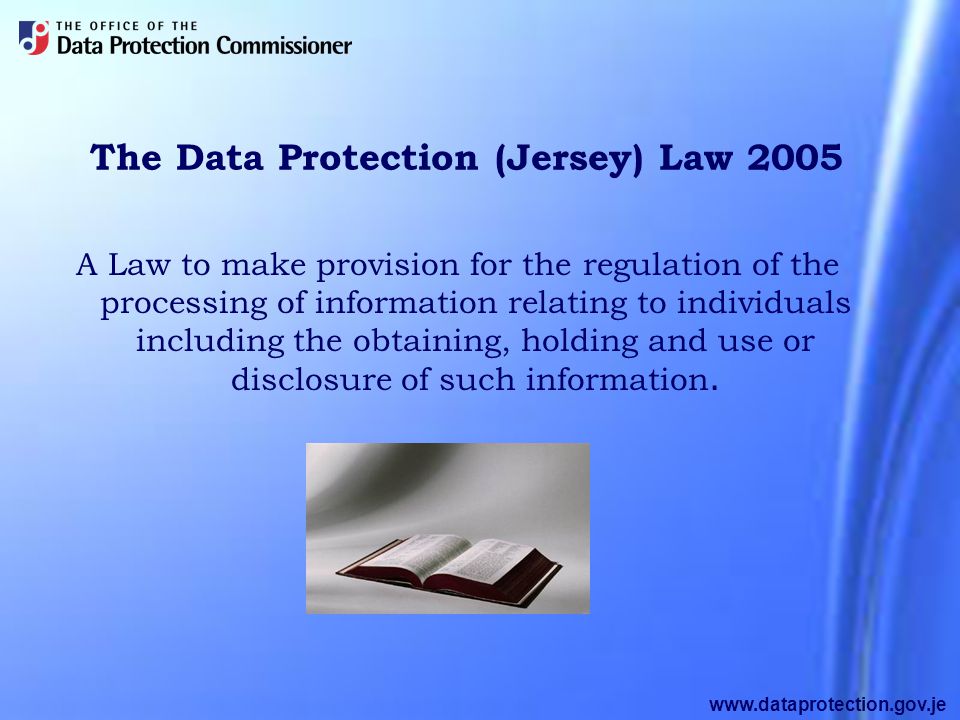 THE OFFICE OF THE
Data Protection Commissioner

The Data Protection (Jersey) Law 2005

A Law to make provision for the regulation of the processing of information relating to individuals including the obtaining, holding and use or disclosure of such information.

www.dataprotection.gov.je